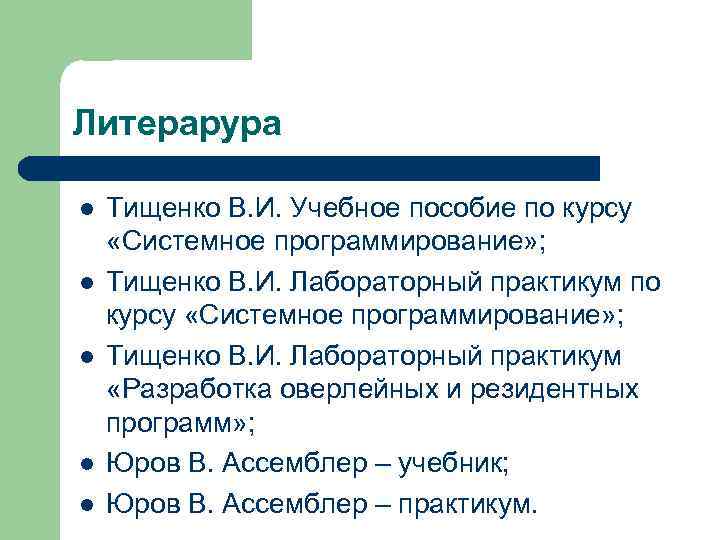 Литерарура

- Тищенко В.И. Учебное пособие по курсу «Системное программирование»;
- Тищенко В.И. Лабораторный практикум по курсу «Системное программирование»;
- Тищенко В.И. Лабораторный практикум «Разработка оверлейных и резидентных программ»;
- Юров В. Ассемблер – учебник;
- Юров В. Ассемблер – практикум.